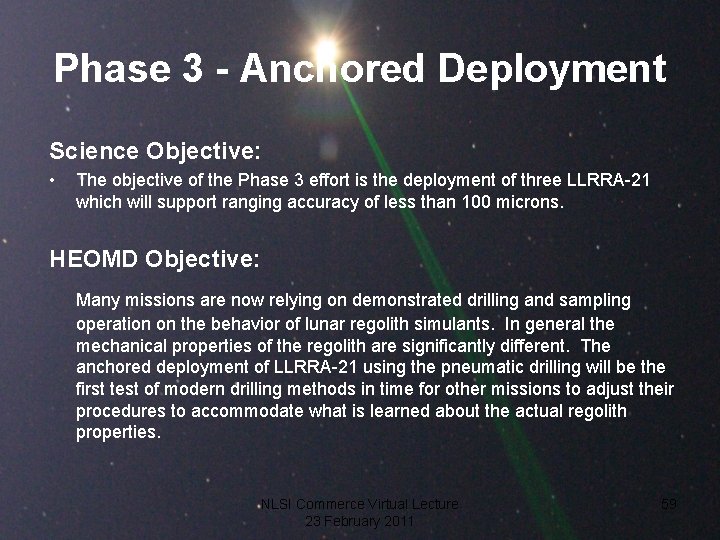 Phase 3 - Anchored Deployment

Science Objective:

• The objective of the Phase 3 effort is the deployment of three LLRRA-21 which will support ranging accuracy of less than 100 microns.

HEOMD Objective:

Many missions are now relying on demonstrated drilling and sampling operation on the behavior of lunar regolith simulants. In general the mechanical properties of the regolith are significantly different. The anchored deployment of LLRRA-21 using the pneumatic drilling will be the first test of modern drilling methods in time for other missions to adjust their procedures to accommodate what is learned about the actual regolith properties.

NLSI Commerce Virtual Lecture
23 February 2011

59